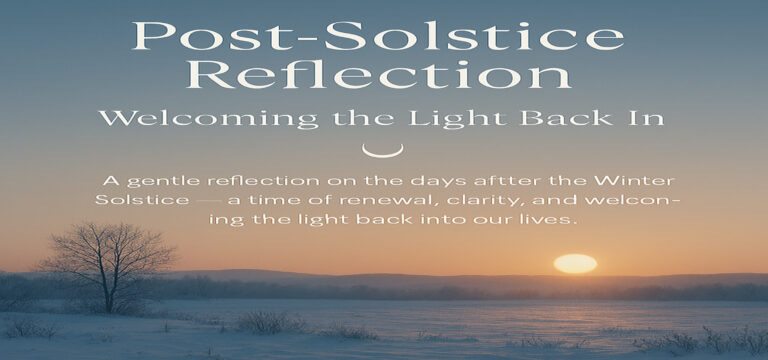 Post-Solstice Reflection
Welcoming the Light Back In

A gentle reflection on the days after the Winter Solstice — a time of renewal, clarity, and welconing the light back into our lives.